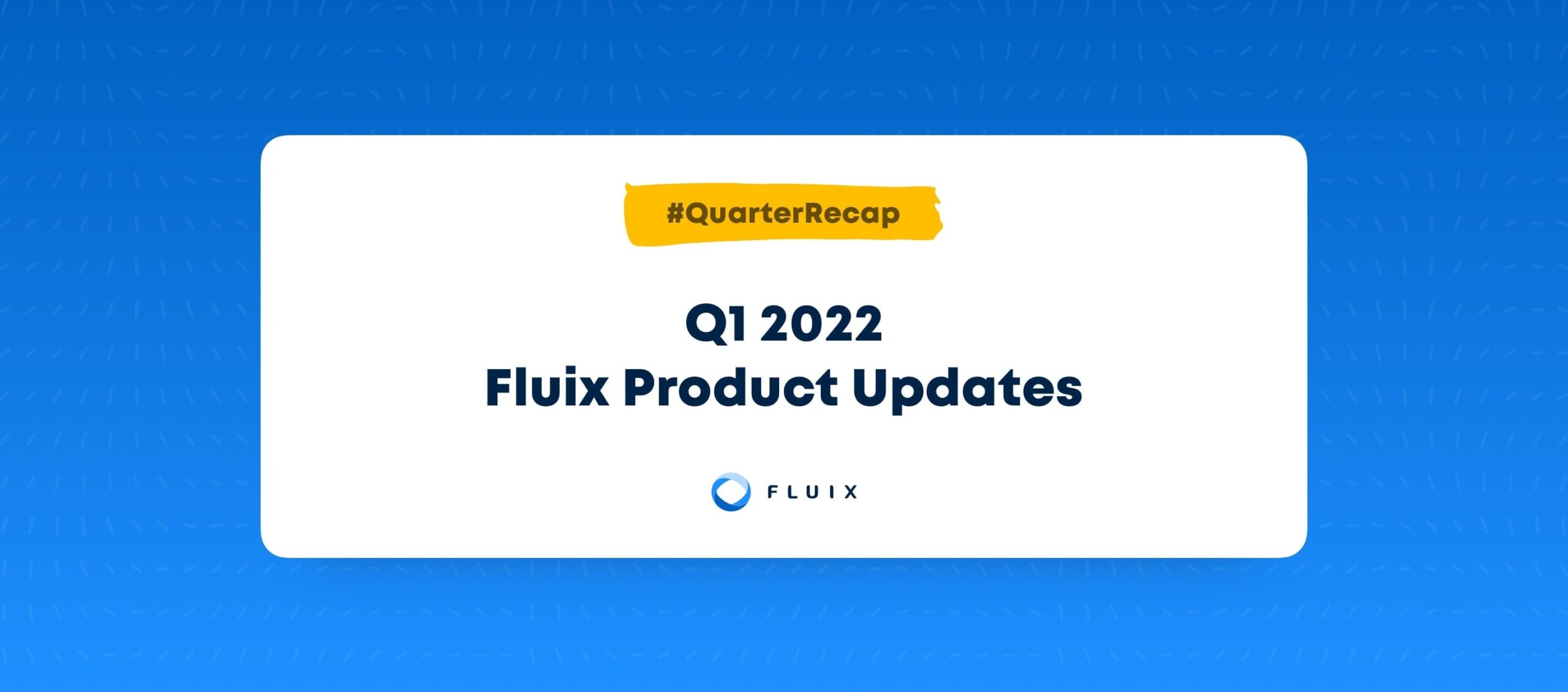 #QuarterRecap

Q1 2022
Fluix Product Updates

FLUIX